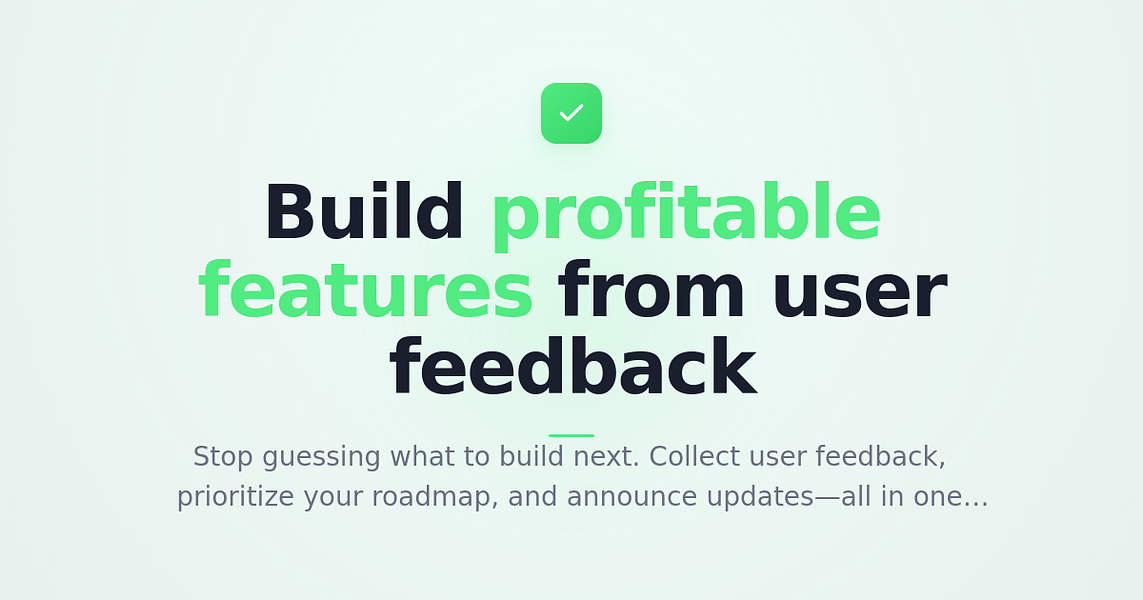 Build profitable features from user feedback

Stop guessing what to build next. Collect user feedback, prioritize your roadmap, and announce updates—all in one...